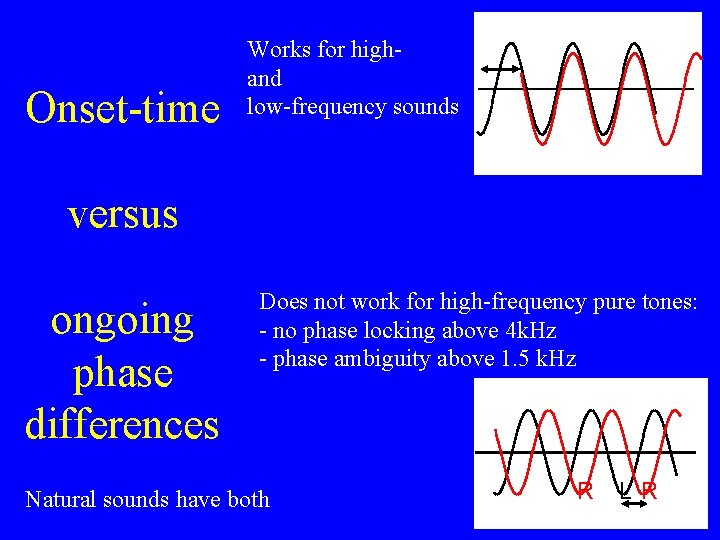 Onset-time

Works for high- and low-frequency sounds

versus

ongoing phase differences

Does not work for high-frequency pure tones:
- no phase locking above 4kHz
- phase ambiguity above 1.5 kHz

R L R

Natural sounds have both